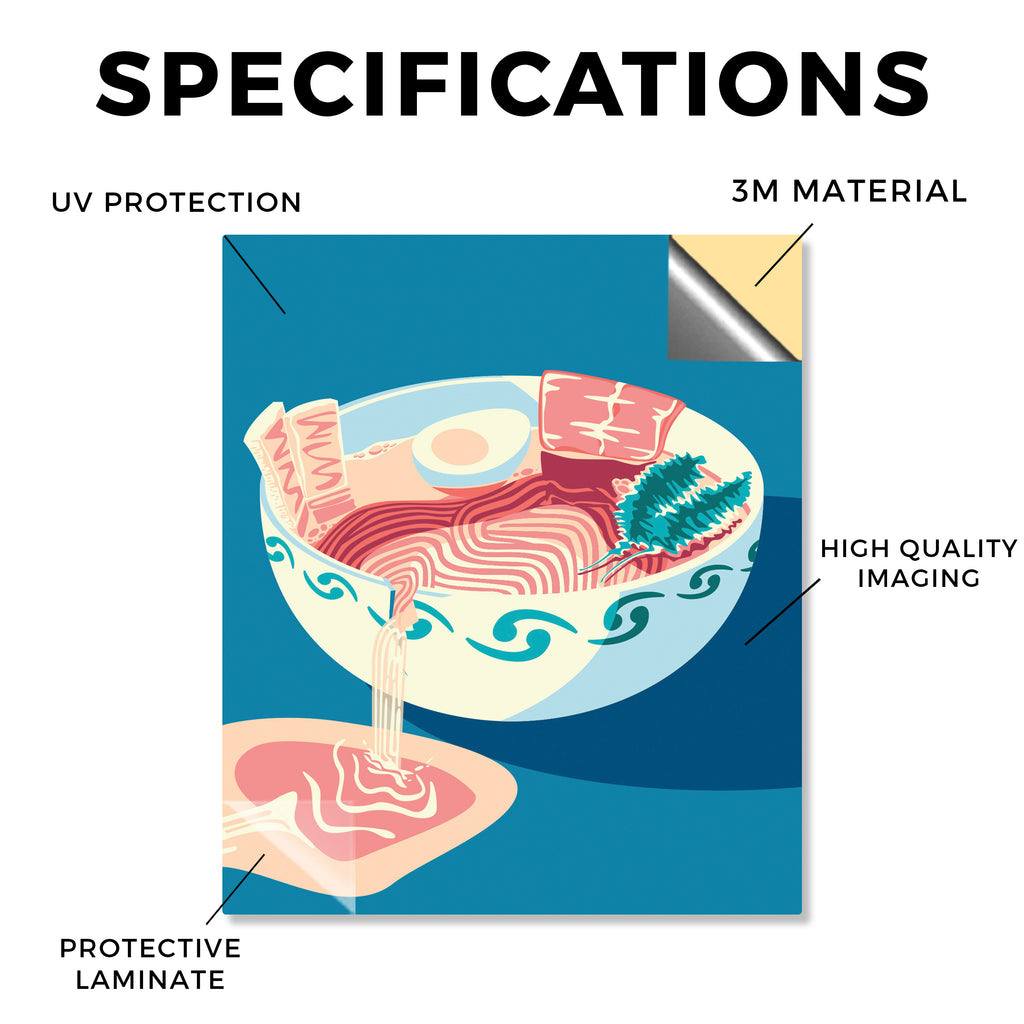 SPECIFICATIONS

UV PROTECTION

3M MATERIAL

HIGH QUALITY IMAGING

PROTECTIVE LAMINATE